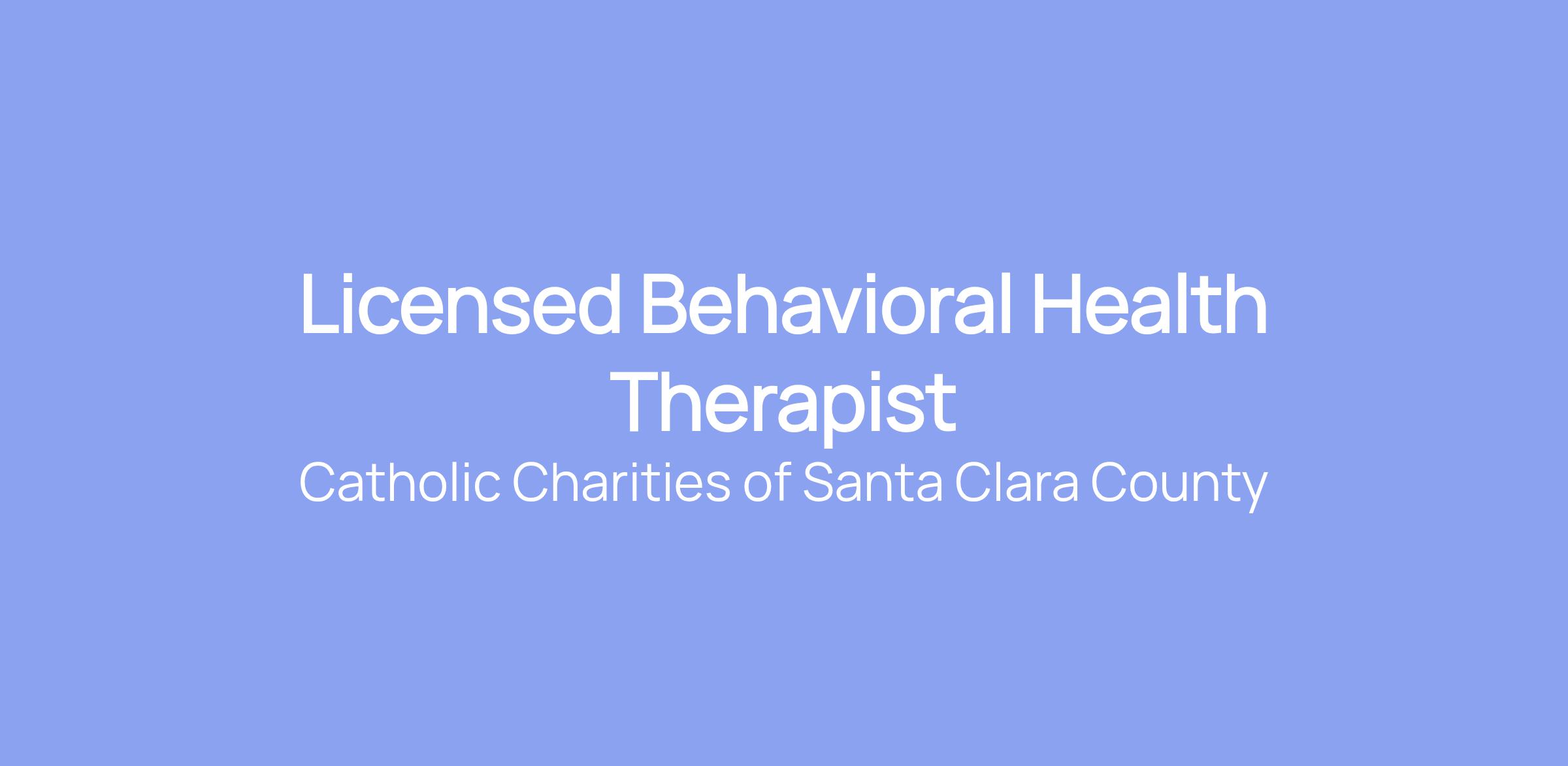 Licensed Behavioral Health Therapist

Catholic Charities of Santa Clara County